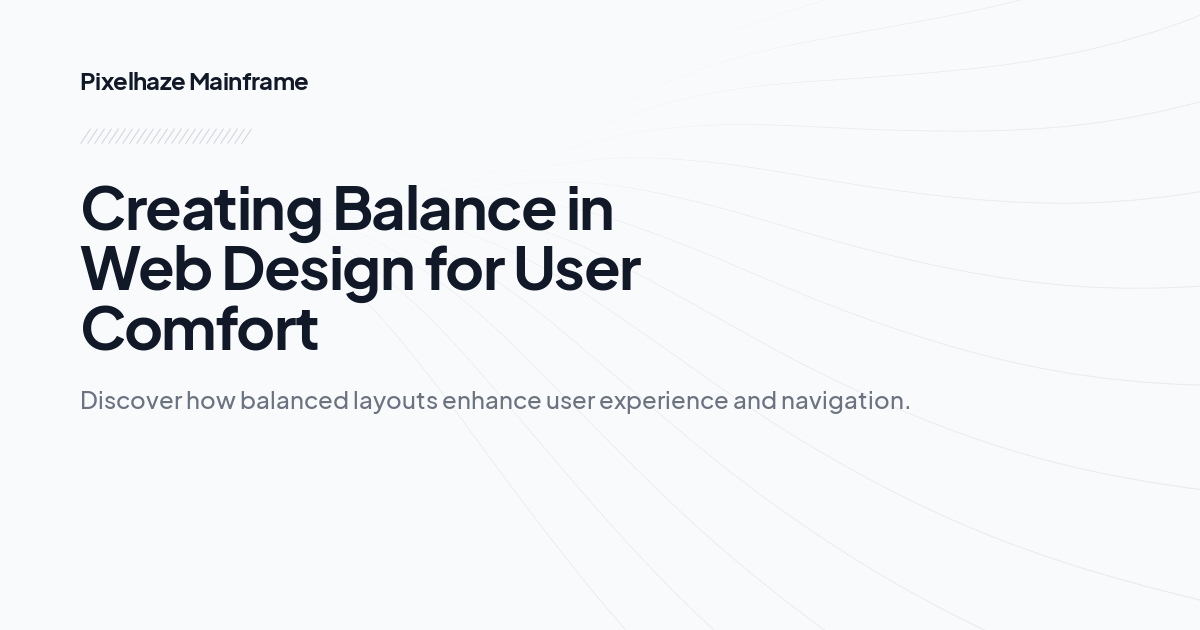 Pixelhaze Mainframe

Creating Balance in Web Design for User Comfort

Discover how balanced layouts enhance user experience and navigation.